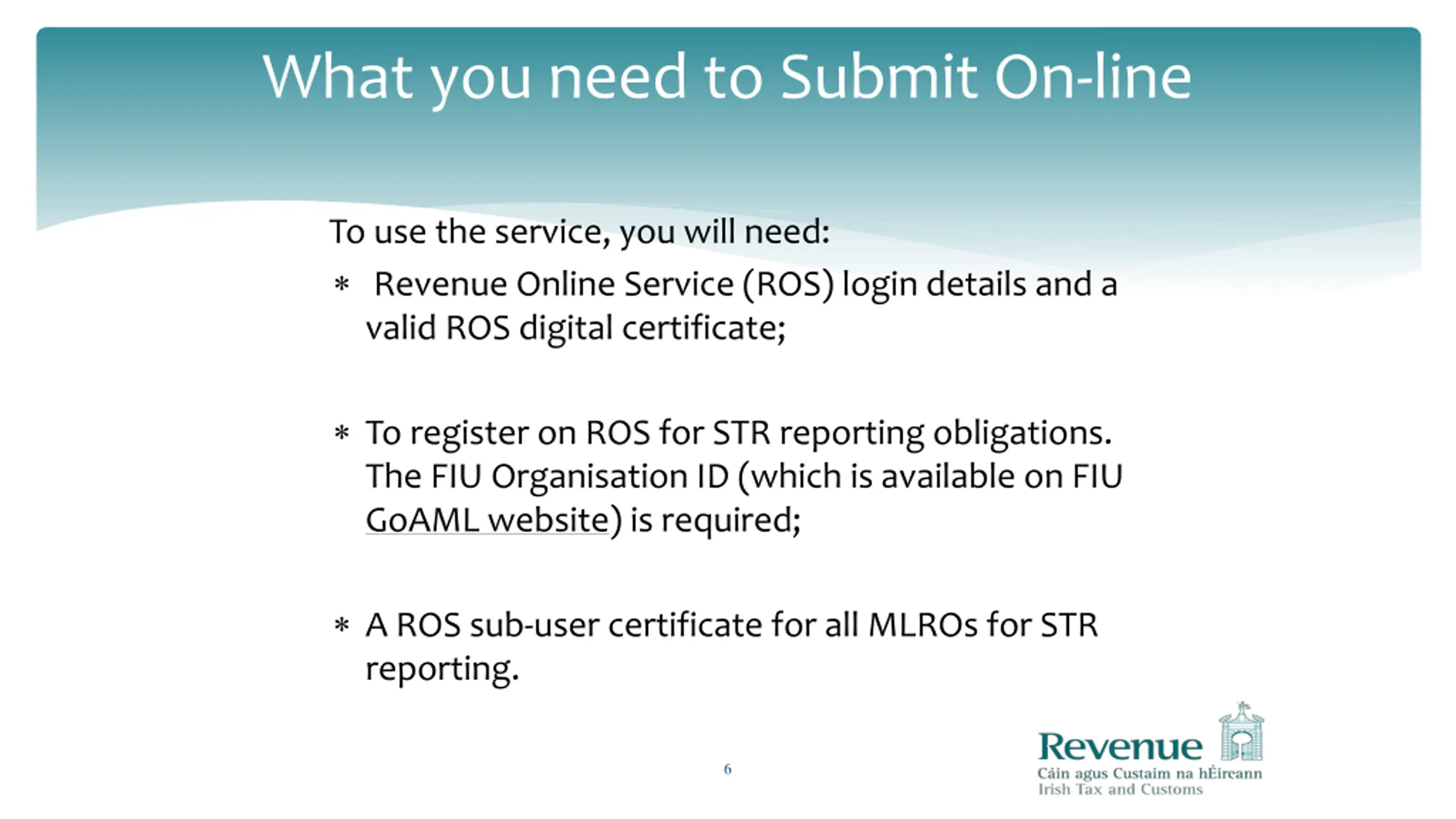 What you need to Submit On-line

To use the service, you will need:

* Revenue Online Service (ROS) login details and a valid ROS digital certificate;

* To register on ROS for STR reporting obligations. The FIU Organisation ID (which is available on FIU GoAML website) is required;

* A ROS sub-user certificate for all MLROs for STR reporting.

6

Revenue
Cáin agus Custaim na hÉireann
Irish Tax and Customs